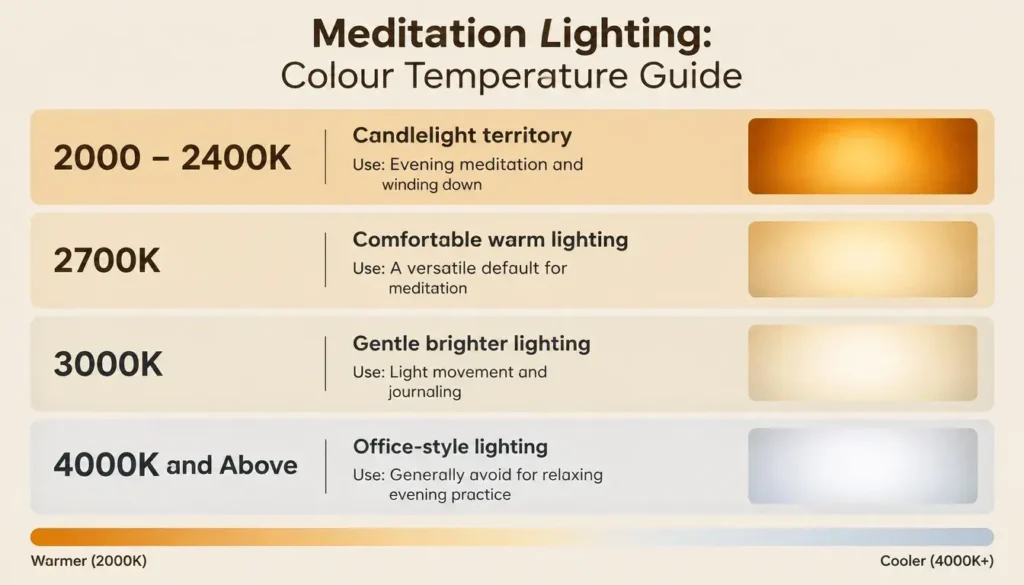 Meditation Lighting:
Colour Temperature Guide

2000 – 2400K

Candlelight territory
Use: Evening meditation and winding down

2700K

Comfortable warm lighting
Use: A versatile default for meditation

3000K

Gentle brighter lighting
Use: Light movement and journaling

4000K and Above

Office-style lighting
Use: Generally avoid for relaxing evening practice

Warmer (2000K)

Cooler (4000K+)